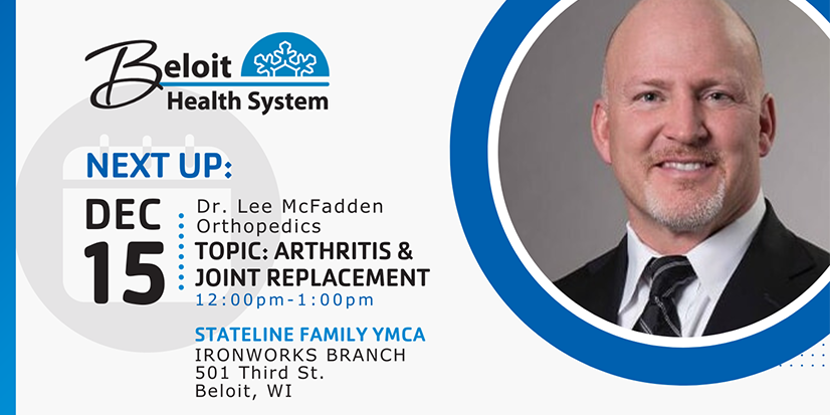 Beloit Health System

NEXT UP:

DEC 15

Dr. Lee McFadden
Orthopedics
TOPIC: ARTHRITIS & JOINT REPLACEMENT
12:00pm-1:00pm

STATELINE FAMILY YMCA
IRONWORKS BRANCH
501 Third St.
Beloit, WI